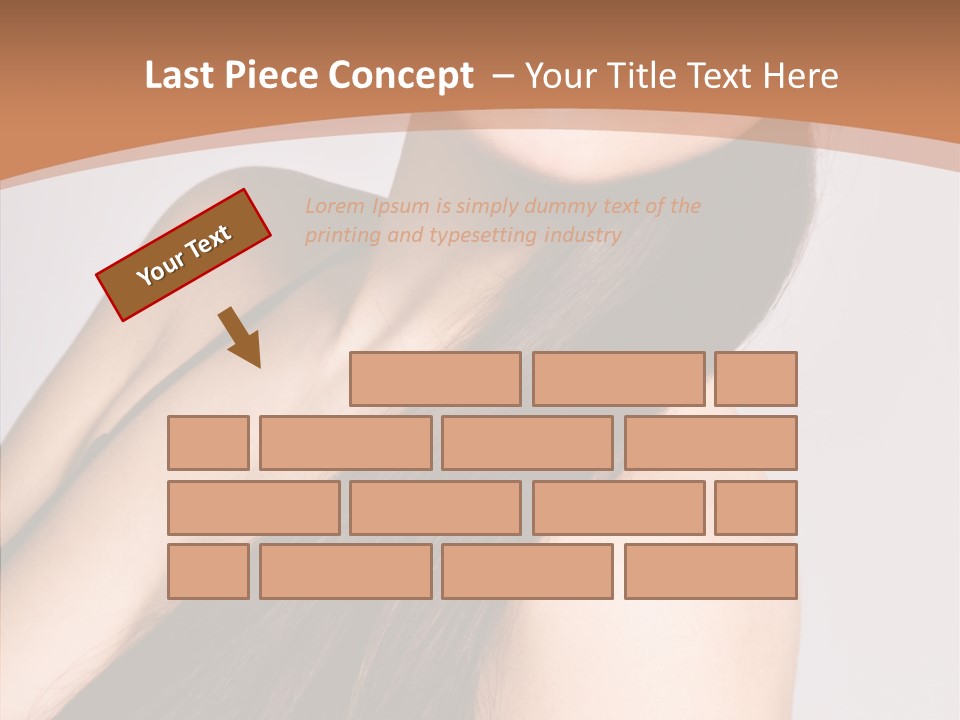 Last Piece Concept – Your Title Text Here

Your Text

Lorem Ipsum is simply dummy text of the printing and typesetting industry